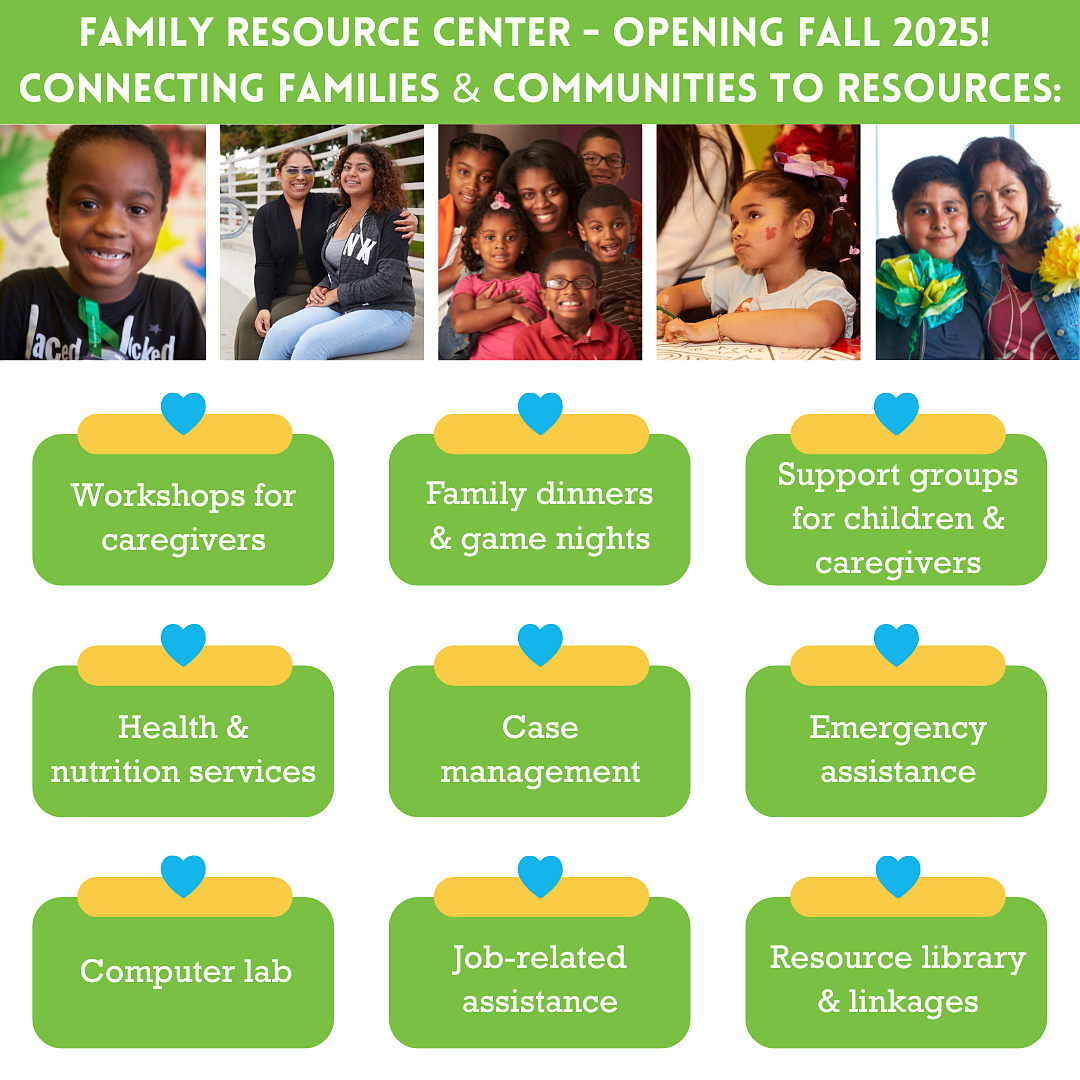 FAMILY RESOURCE CENTER - OPENING FALL 2025!
CONNECTING FAMILIES & COMMUNITIES TO RESOURCES:

Workshops for caregivers

Family dinners & game nights

Support groups for children & caregivers

Health & nutrition services

Case management

Emergency assistance

Computer lab

Job-related assistance

Resource library & linkages